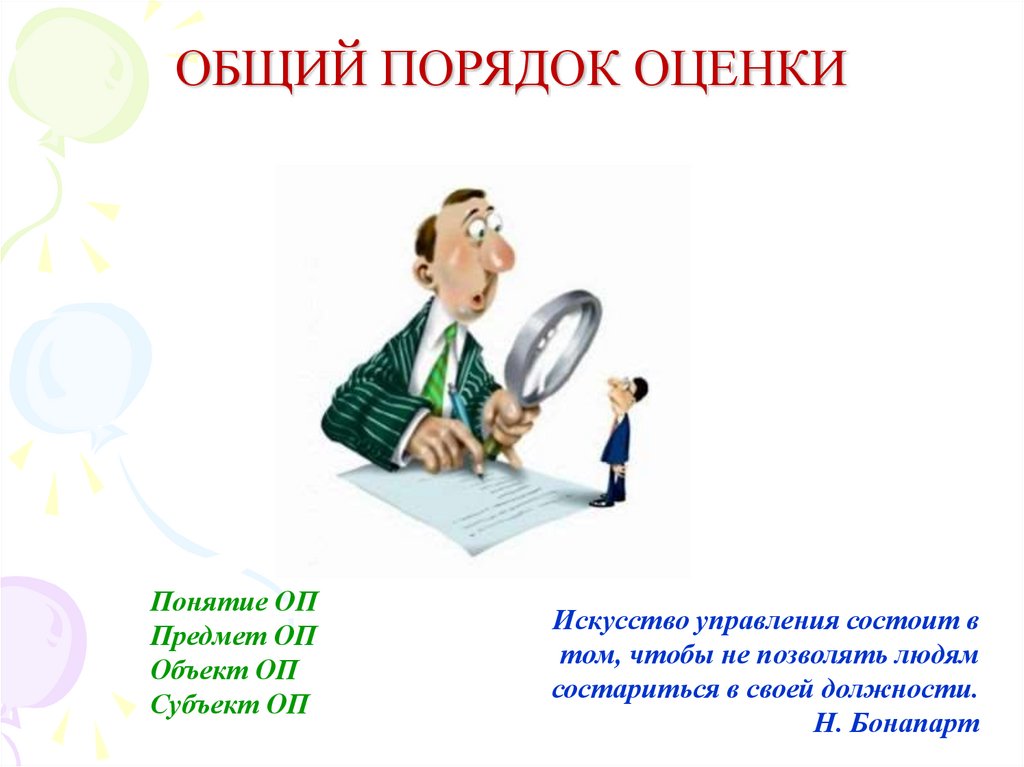 ОБЩИЙ ПОРЯДОК ОЦЕНКИ

Понятие ОП
Предмет ОП
Объект ОП
Субъект ОП

Искусство управления состоит в том, чтобы не позволять людям состариться в своей должности.
Н. Бонапарт